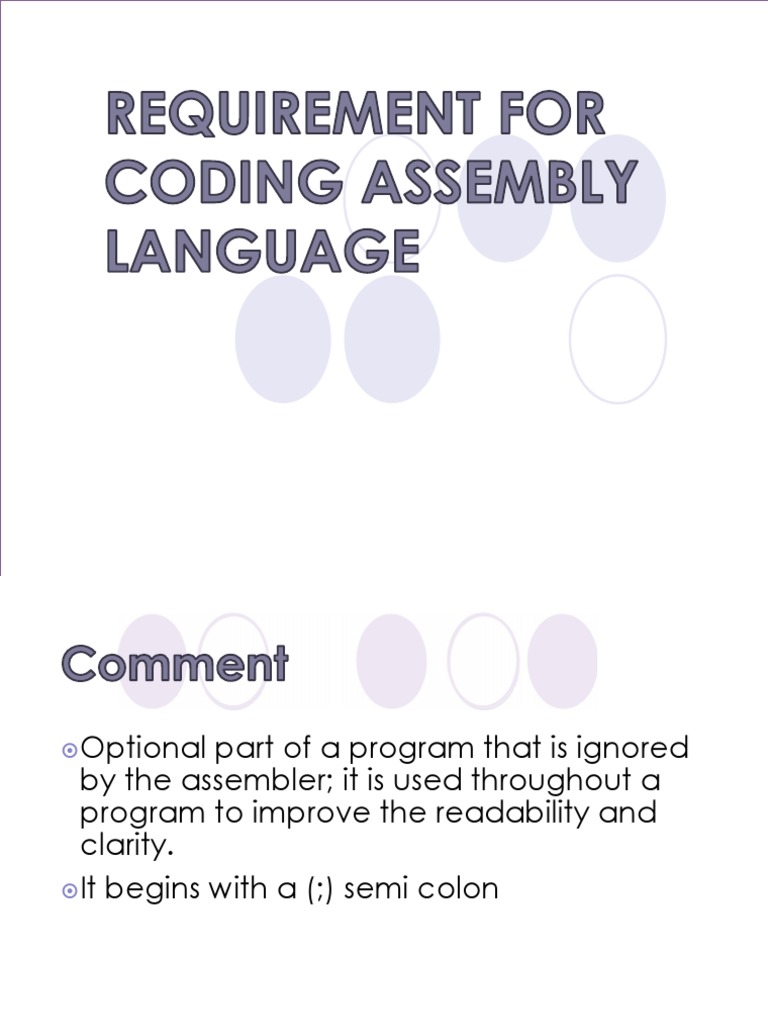 REQUIREMENT FOR CODING ASSEMBLY LANGUAGE

Comment

Optional part of a program that is ignored by the assembler; it is used throughout a program to improve the readability and clarity.

It begins with a (;) semi colon